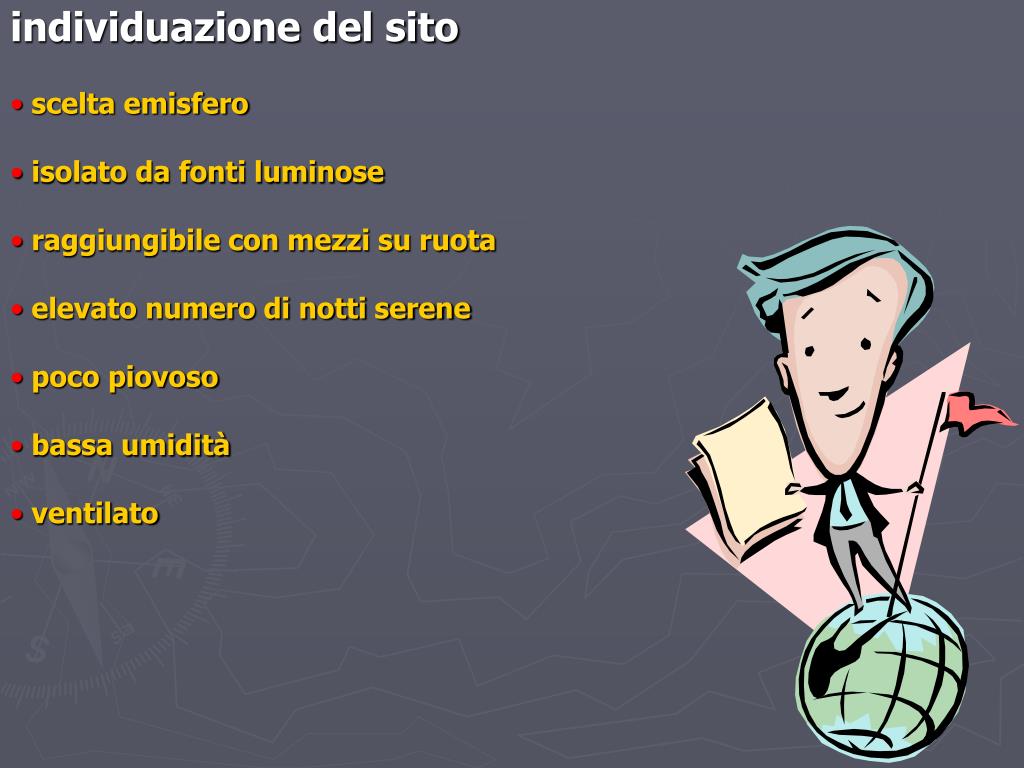 individuazione del sito

• scelta emisfero

• isolato da fonti luminose

• raggiungibile con mezzi su ruota

• elevato numero di notti serene

• poco piovoso

• bassa umidità

• ventilato